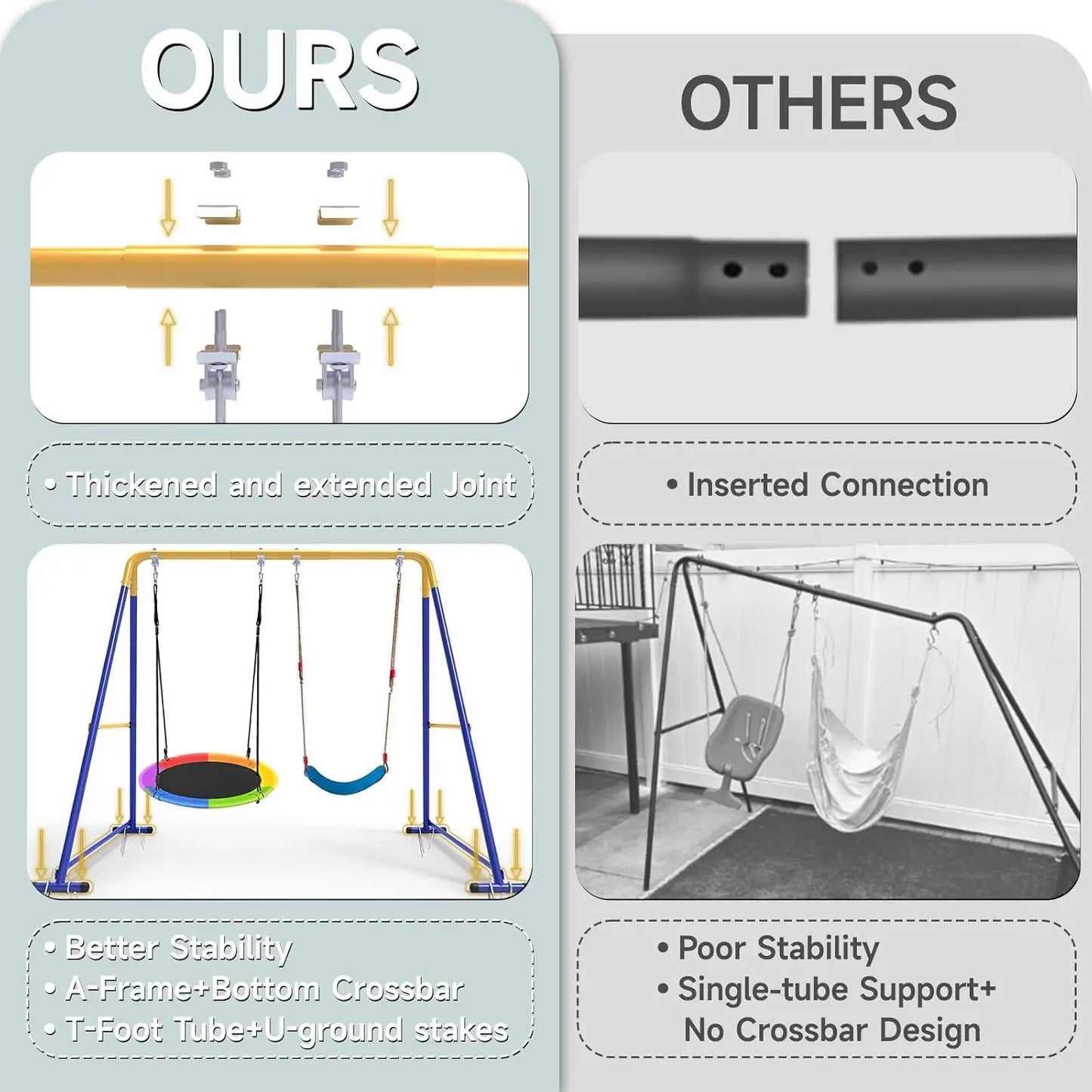 OURS

• Thickened and extended Joint

• Better Stability
• A-Frame+Bottom Crossbar
• T-Foot Tube+U-ground stakes

OTHERS

• Inserted Connection

• Poor Stability
• Single-tube Support+
No Crossbar Design